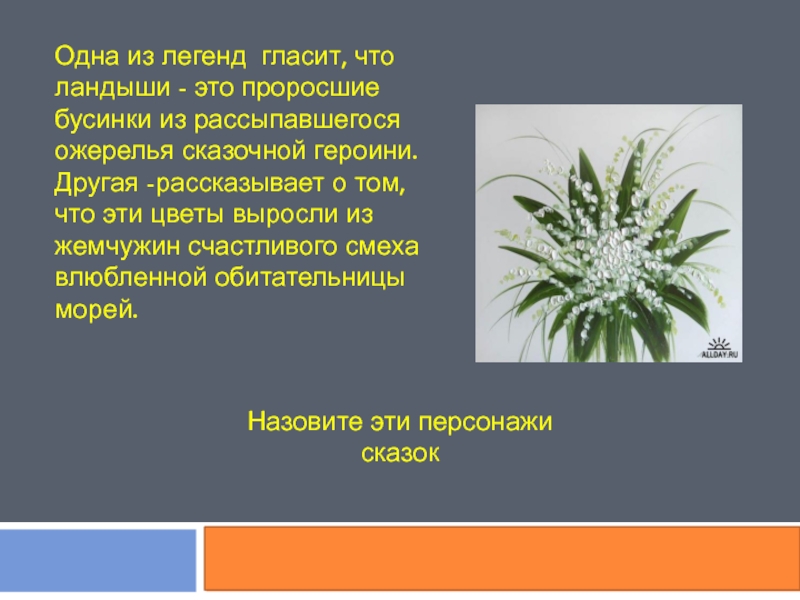 Одна из легенд  гласит, что ландыши - это проросшие бусинки из рассыпавшегося ожерелья сказочной героини. Другая -рассказывает о том, что эти цветы выросли из жемчужин счастливого смеха влюбленной обитательницы морей.

ALLDAY.RU

Назовите эти персонажи сказок